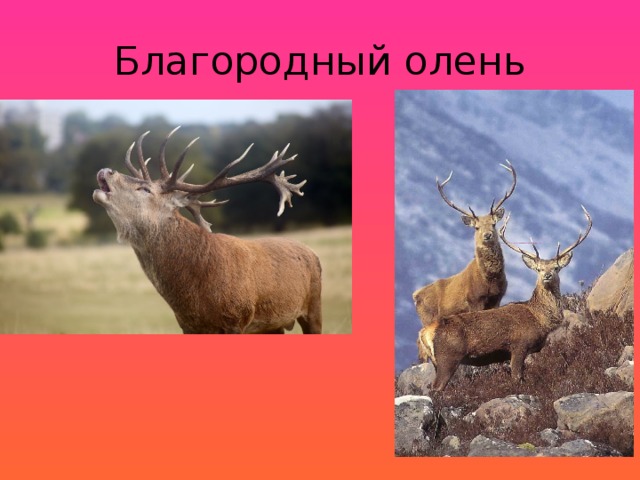 Благородный олень